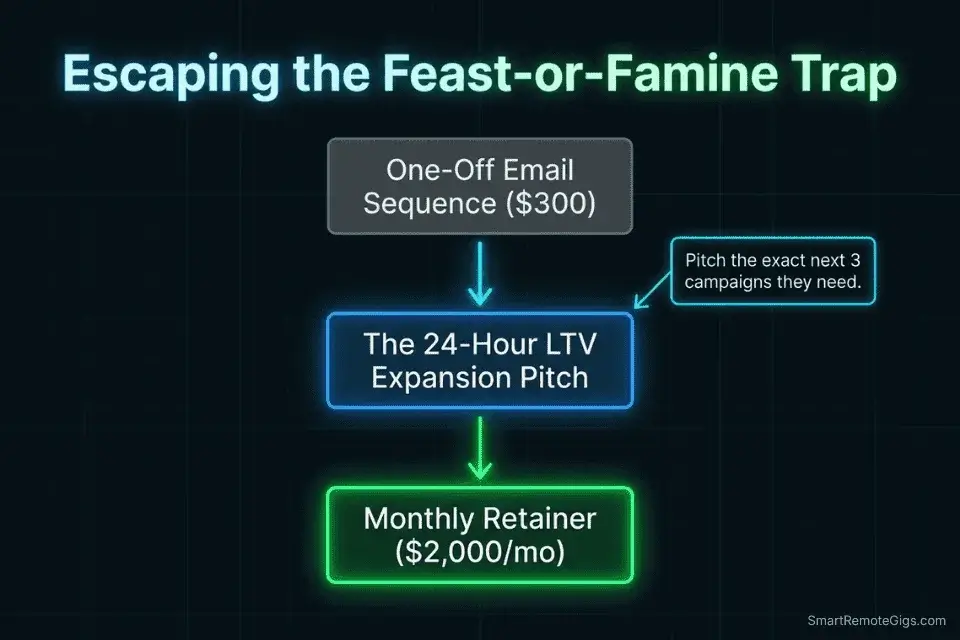 Escaping the Feast-or-Famine Trap

One-Off Email Sequence (\$300)

Pitch the exact next 3 campaigns they need.

The 24-Hour LTV Expansion Pitch

Monthly Retainer (\$2,000/mo)

SmartRemoteGigs.com